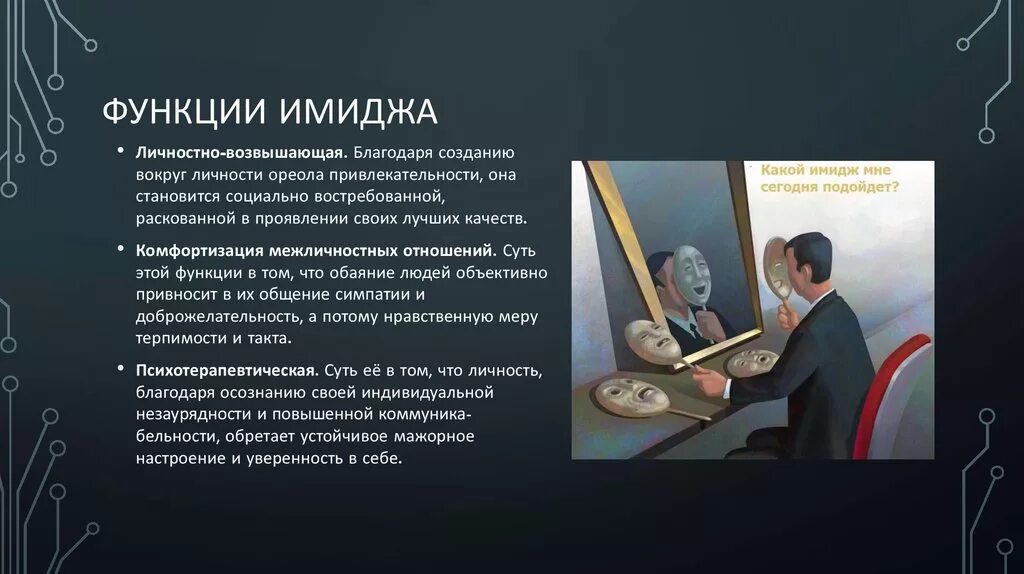 ФУНКЦИИ ИМИДЖА

• Личностно-возвышающая. Благодаря созданию вокруг личности ореола привлекательности, она становится социально востребованной, раскованной в проявлении своих лучших качеств.

• Комфортизация межличностных отношений. Суть этой функции в том, что обаяние людей объективно привносит в их общение симпатии и доброжелательность, а потому нравственную меру терпимости и такта.

• Психотерапевтическая. Суть её в том, что личность, благодаря осознанию своей индивидуальной незаурядности и повышенной коммуникабельности, обретает устойчивое мажорное настроение и уверенность в себе.

Какой имидж мне сегодня подойдет?